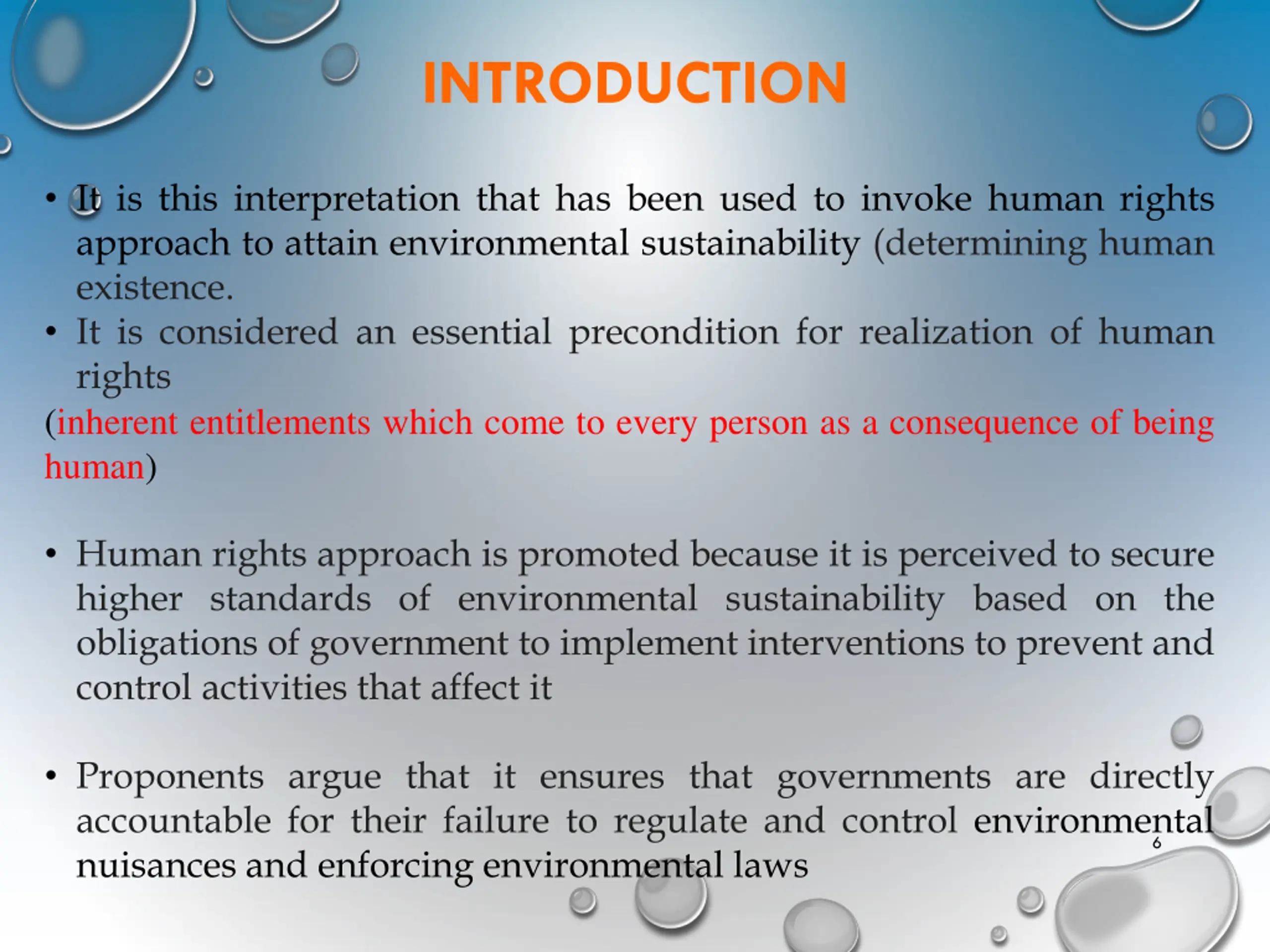 INTRODUCTION

• It is this interpretation that has been used to invoke human rights approach to attain environmental sustainability (determining human existence.

• It is considered an essential precondition for realization of human rights

(inherent entitlements which come to every person as a consequence of being human)

• Human rights approach is promoted because it is perceived to secure higher standards of environmental sustainability based on the obligations of government to implement interventions to prevent and control activities that affect it

• Proponents argue that it ensures that governments are directly accountable for their failure to regulate and control environmental nuisances and enforcing environmental laws

6